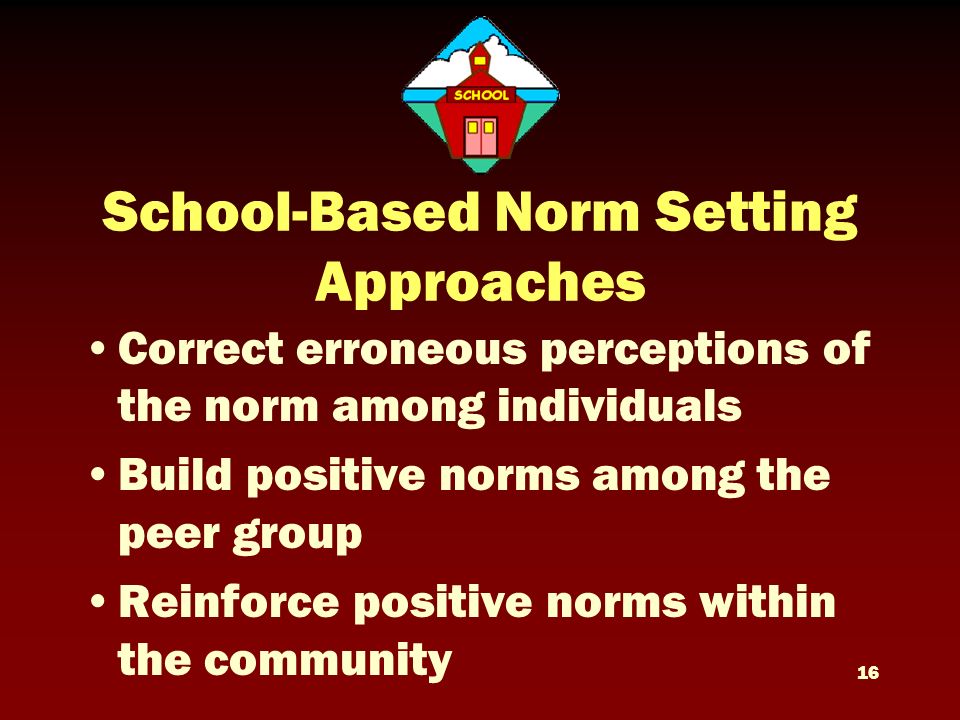 SCHOOL

School-Based Norm Setting Approaches

• Correct erroneous perceptions of the norm among individuals

• Build positive norms among the peer group

• Reinforce positive norms within the community

16